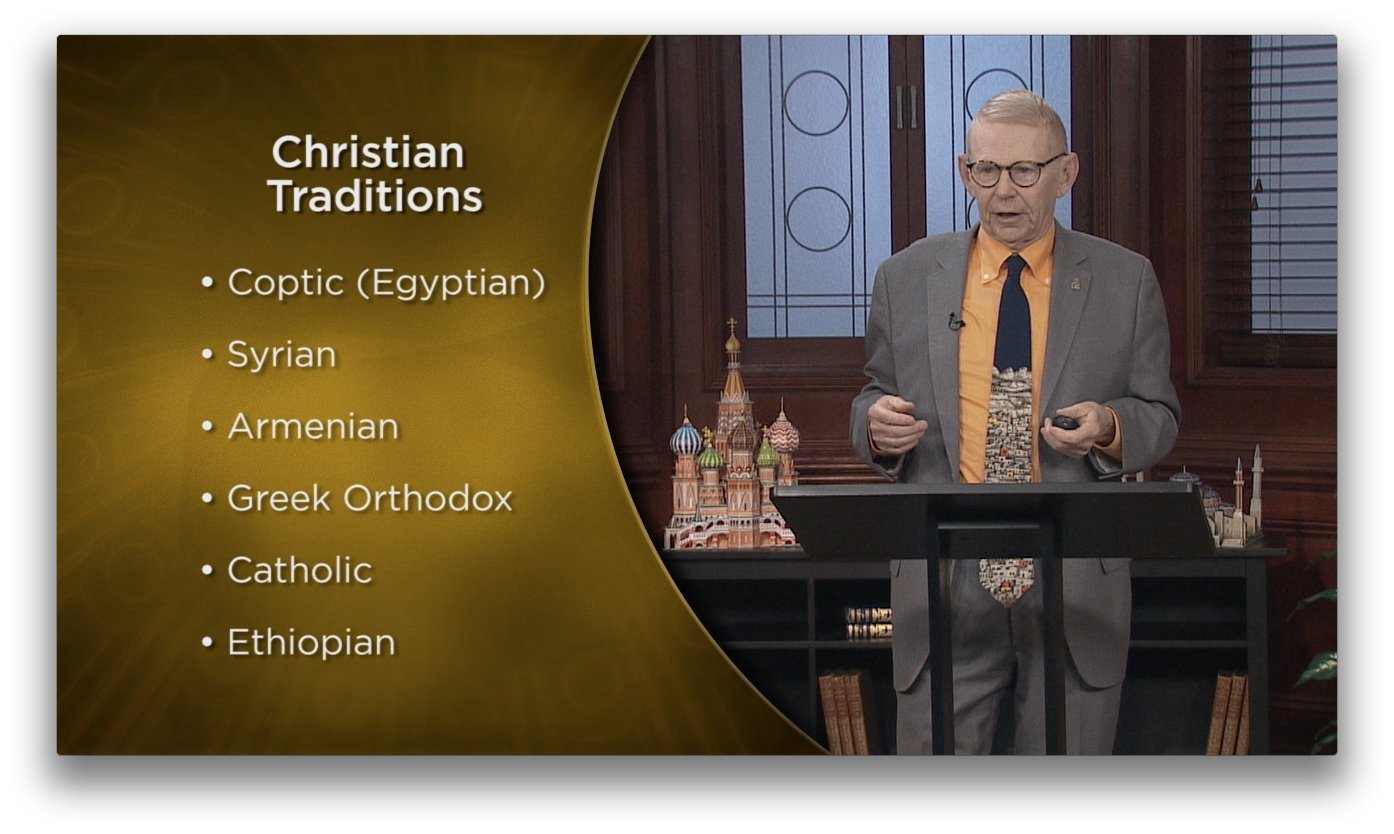 Christian Traditions

• Coptic (Egyptian)
• Syrian
• Armenian
• Greek Orthodox
• Catholic
• Ethiopian